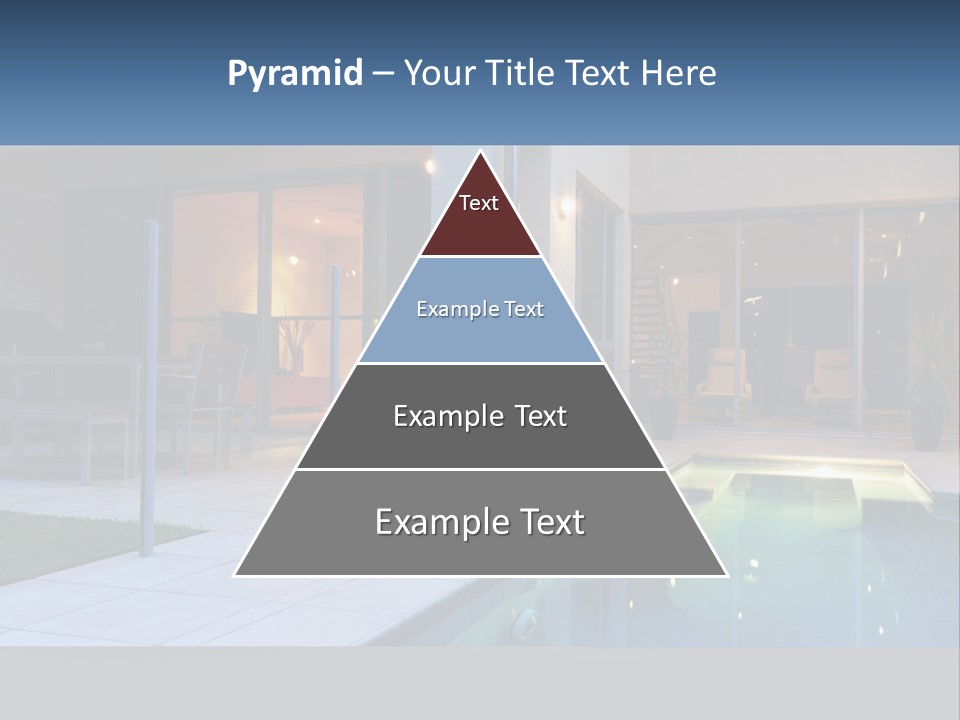 Pyramid – Your Title Text Here

Text

Example Text

Example Text

Example Text